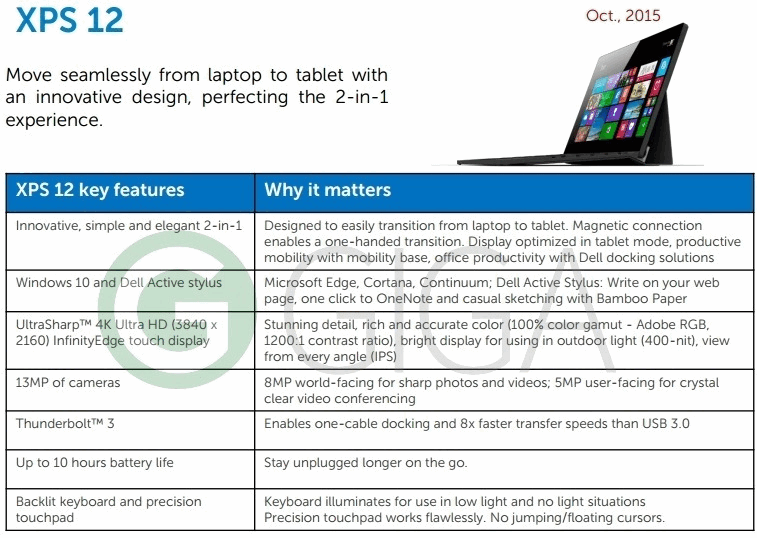 XPS 12

Oct., 2015

Move seamlessly from laptop to tablet with an innovative design, perfecting the 2-in-1 experience.

| XPS 12 key features | Why it matters |
|---|---|
| Innovative, simple and elegant 2-in-1 | Designed to easily transition from laptop to tablet. Magnetic connection enables a one-handed transition. Display optimized in tablet mode, productive mobility with mobility base, office productivity with Dell docking solutions |
| Windows 10 and Dell Active stylus | Microsoft Edge, Cortana, Continuum; Dell Active Stylus: Write on your web page, one click to OneNote and casual sketching with Bamboo Paper |
| UltraSharp™ 4K Ultra HD (3840 x 2160) InfinityEdge touch display | Stunning detail, rich and accurate color (100% color gamut - Adobe RGB, 1200:1 contrast ratio), bright display for using in outdoor light (400-nit), view from every angle (IPS) |
| 13MP of cameras | 8MP world-facing for sharp photos and videos; 5MP user-facing for crystal clear video conferencing |
| Thunderbolt™ 3 | Enables one-cable docking and 8x faster transfer speeds than USB 3.0 |
| Up to 10 hours battery life | Stay unplugged longer on the go. |
| Backlit keyboard and precision touchpad | Keyboard illuminates for use in low light and no light situations Precision touchpad works flawlessly. No jumping/floating cursors. |

GIGA